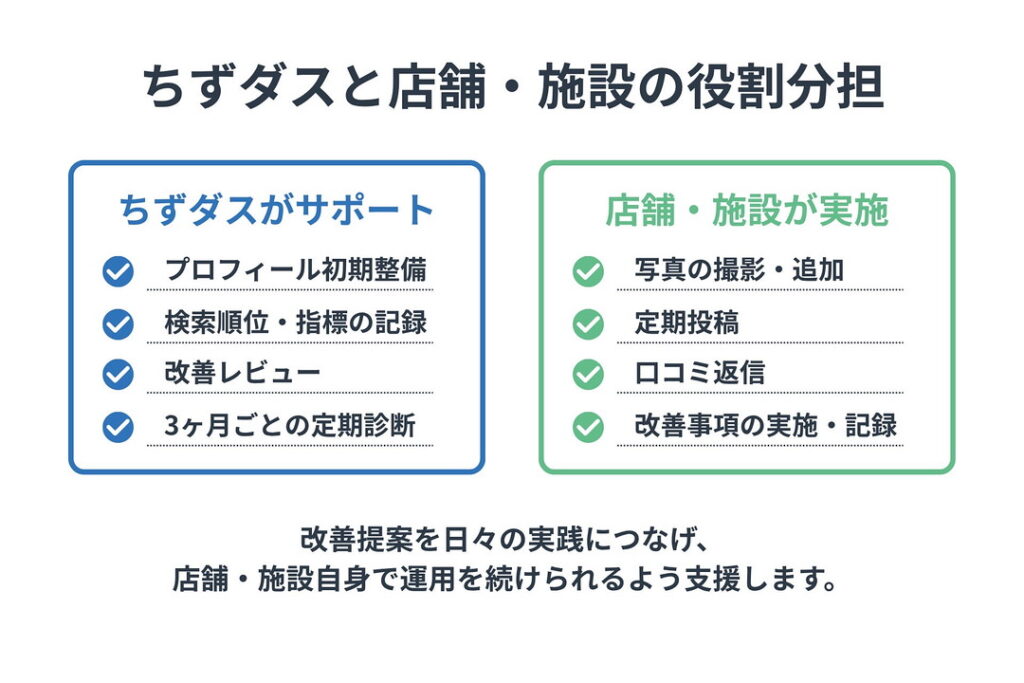 ちずダスと店舗・施設の役割分担

ちずダスがサポート

プロフィール初期整備

検索順位・指標の記録

改善レビュー

3ヶ月ごとの定期診断

店舗・施設が実施

写真の撮影・追加

定期投稿

口コミ返信

改善事項の実施・記録

改善提案を日々の実践につなげ、
店舗・施設自身で運用を続けられるよう支援します。